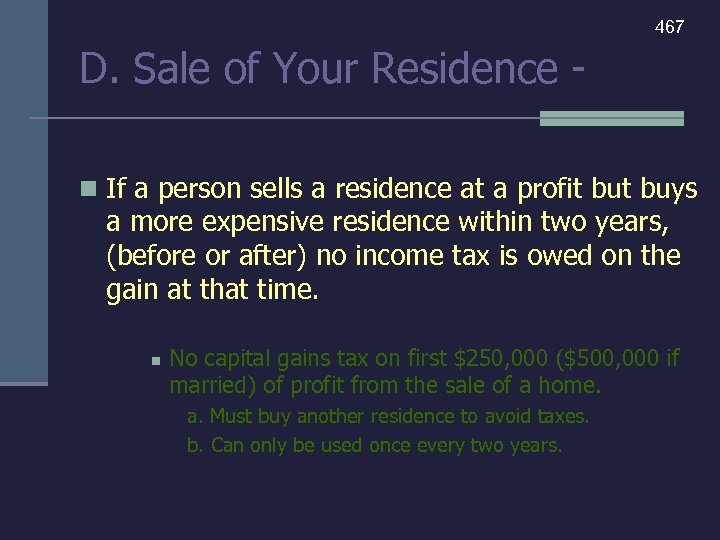 467

D. Sale of Your Residence -

If a person sells a residence at a profit but buys a more expensive residence within two years, (before or after) no income tax is owed on the gain at that time.

No capital gains tax on first \$250,000 (\$500,000 if married) of profit from the sale of a home.

a. Must buy another residence to avoid taxes.

b. Can only be used once every two years.